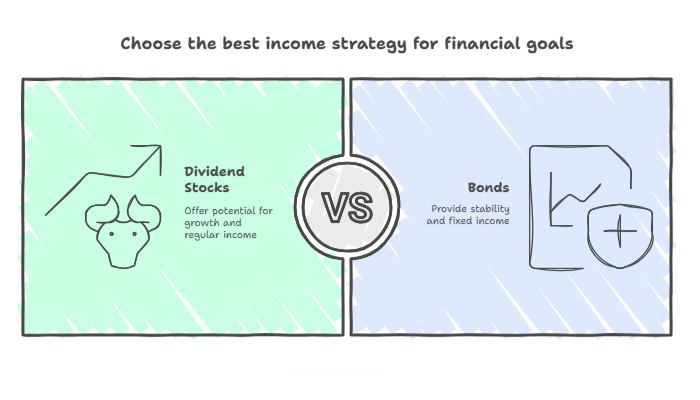 Choose the best income strategy for financial goals

Dividend Stocks

Offer potential for growth and regular income

VS

Bonds

Provide stability and fixed income